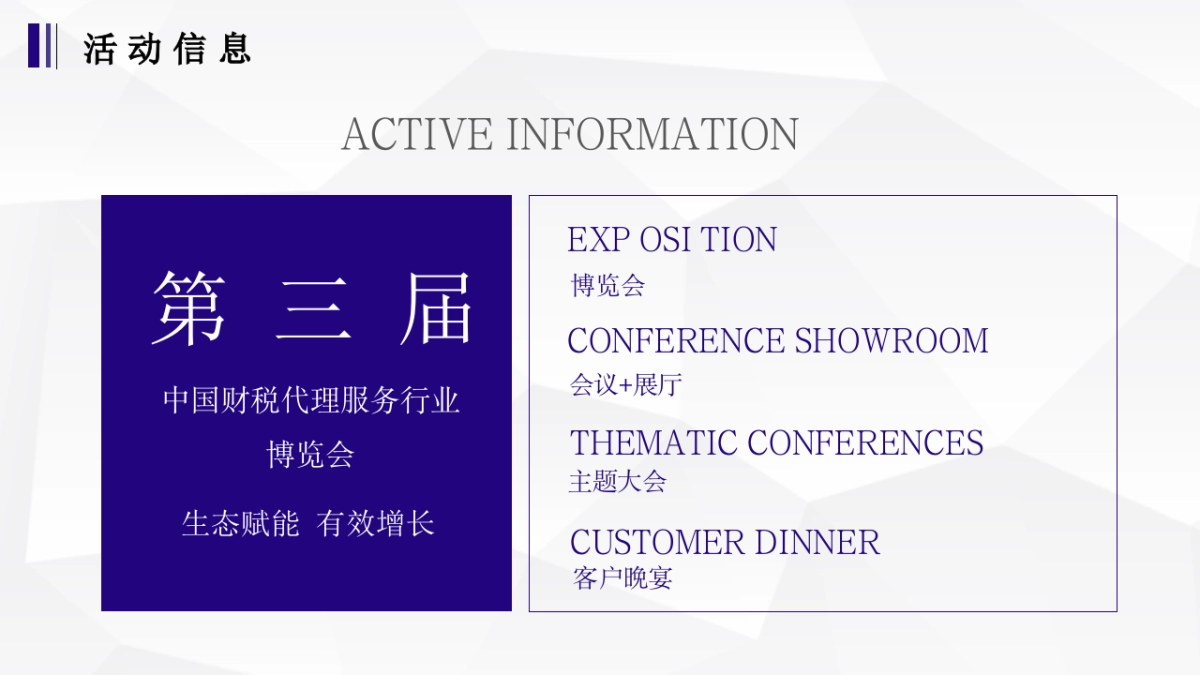 活动信息

ACTIVE INFORMATION

第 三 届

中国财税代理服务行业
博览会

生态赋能 有效增长

EXP OSI TION
博览会

CONFERENCE SHOWROOM
会议+展厅

THEMATIC CONFERENCES
主题大会

CUSTOMER DINNER
客户晚宴